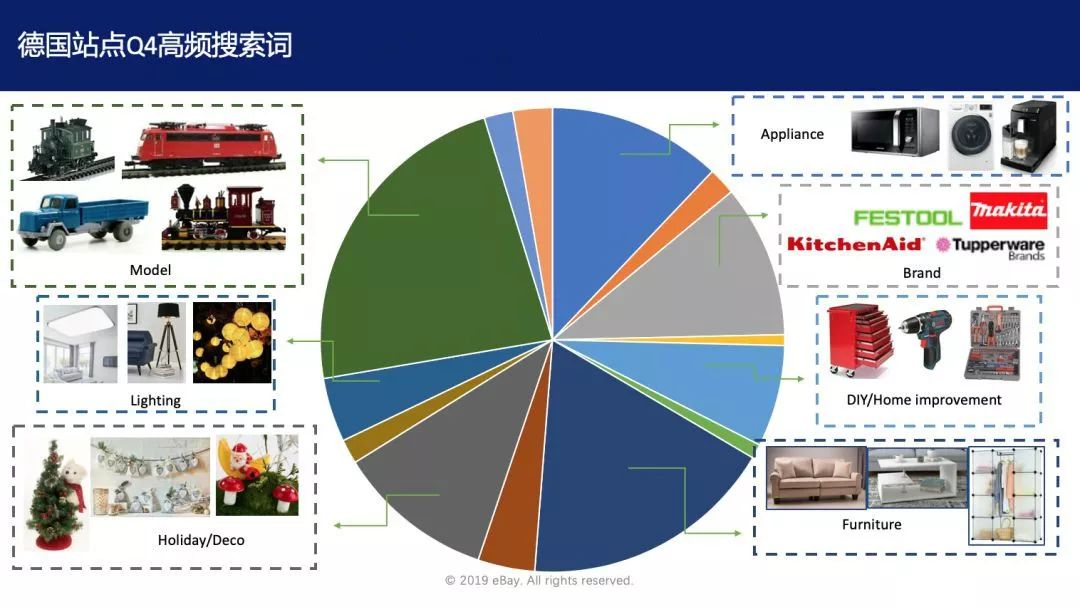 德国站点Q4高频搜索词

Model

Lighting

Holiday/Deco

Appliance

FESTOOL
makita
KitchenAid
Tupperware Brands
Brand

DIY/Home improvement

Furniture

© 2019 eBay. All rights reserved.